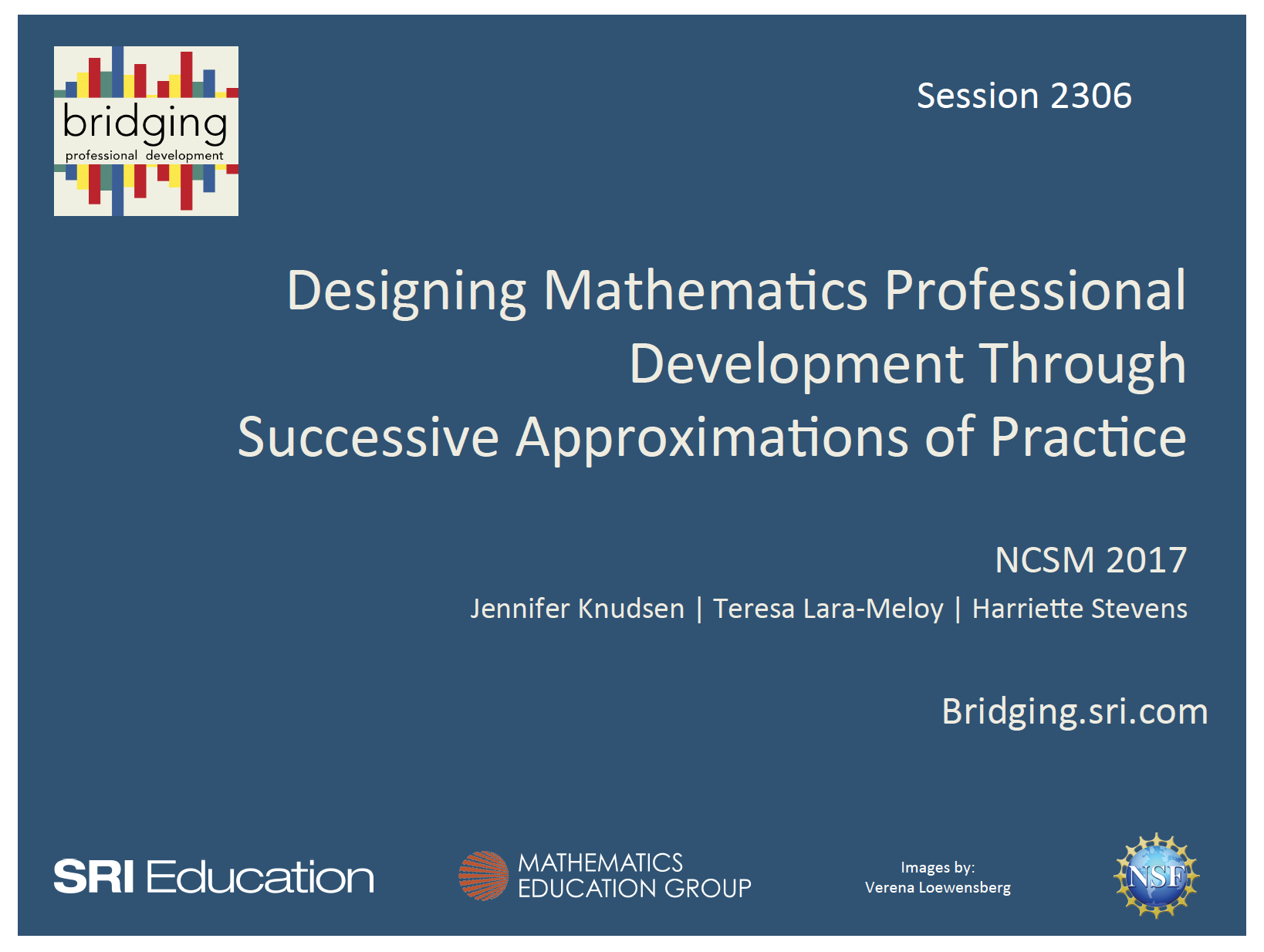 bridging
professional development

Session 2306

Designing Mathematics Professional Development Through Successive Approximations of Practice

NCSM 2017

Jennifer Knudsen | Teresa Lara-Meloy | Harriette Stevens

Bridging.sri.com

SRI Education

MATHEMATICS EDUCATION GROUP

Images by:
Verena Loewensberg

NSF